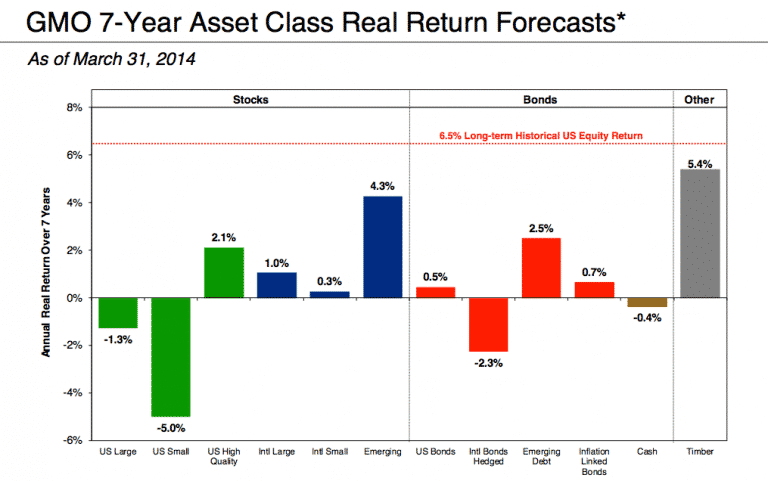 GMO 7-Year Asset Class Real Return Forecasts*

As of March 31, 2014

Stocks

Bonds

Other

6.5% Long-term Historical US Equity Return

Annual Real Return Over 7 Years

8%
6%
4%
2%
0%
-2%
-4%
-6%

-1.3%
-5.0%
2.1%
1.0%
0.3%
4.3%
0.5%
-2.3%
2.5%
0.7%
-0.4%
5.4%

US Large
US Small
US High Quality
Intl Large
Intl Small
Emerging
US Bonds
Intl Bonds Hedged
Emerging Debt
Inflation Linked Bonds
Cash
Timber